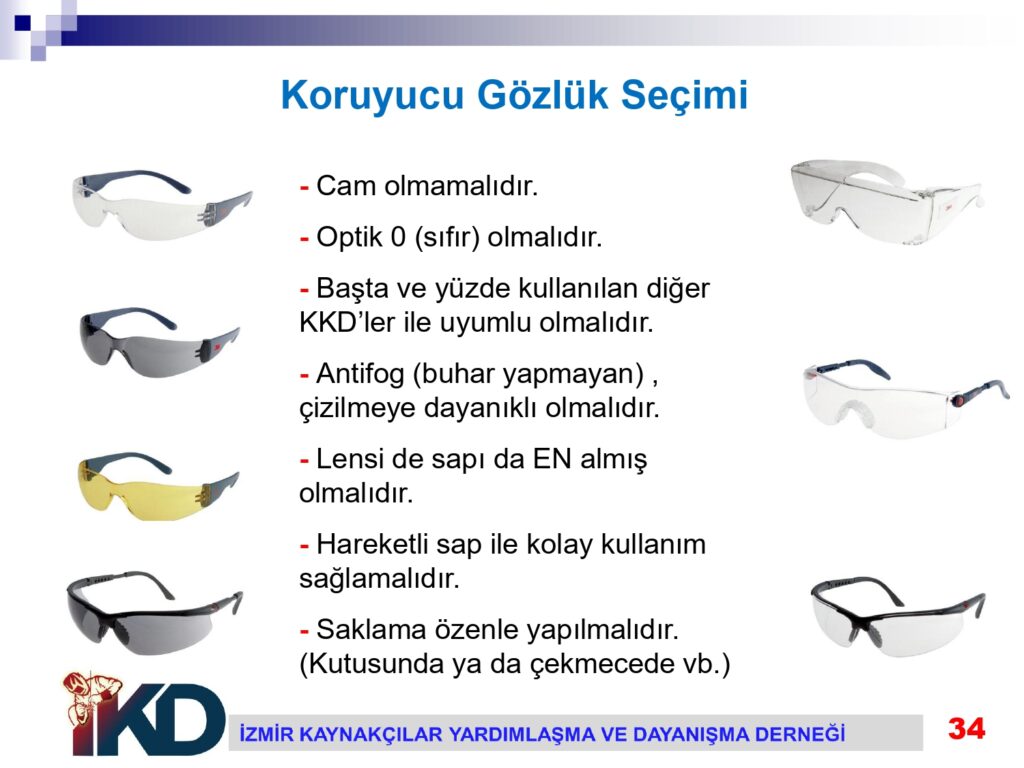 Koruyucu Gözlük Seçimi

- Cam olmamalıdır.

- Optik 0 (sıfır) olmalıdır.

- Başta ve yüzde kullanılan diğer KKD'ler ile uyumlu olmalıdır.

- Antifog (buhar yapmayan) , çizilmeye dayanıklı olmalıdır.

- Lensi de sapı da EN almış olmalıdır.

- Hareketli sap ile kolay kullanım sağlamalıdır.

- Saklama özenle yapılmalıdır. (Kutusunda ya da çekmecede vb.)

İKD

İZMİR KAYNAKÇILAR YARDIMLAŞMA VE DAYANIŞMA DERNEĞİ

34